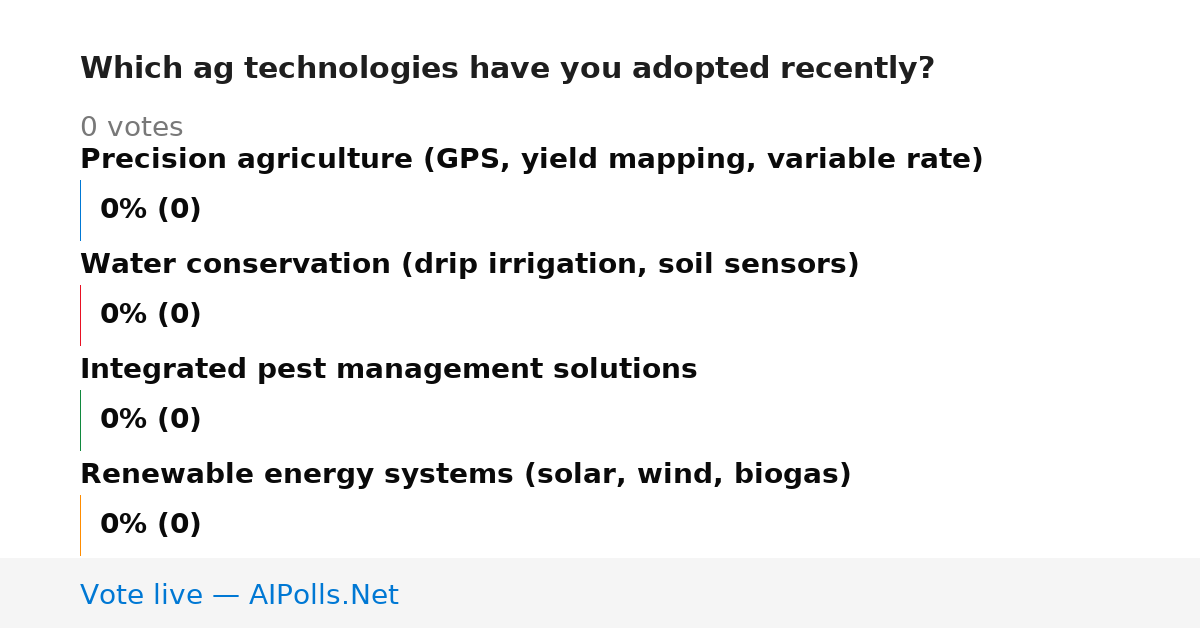 Which ag technologies have you adopted recently?

0 votes

Precision agriculture (GPS, yield mapping, variable rate)

0% (0)

Water conservation (drip irrigation, soil sensors)

0% (0)

Integrated pest management solutions

0% (0)

Renewable energy systems (solar, wind, biogas)

0% (0)

Vote live — AIPolls.Net